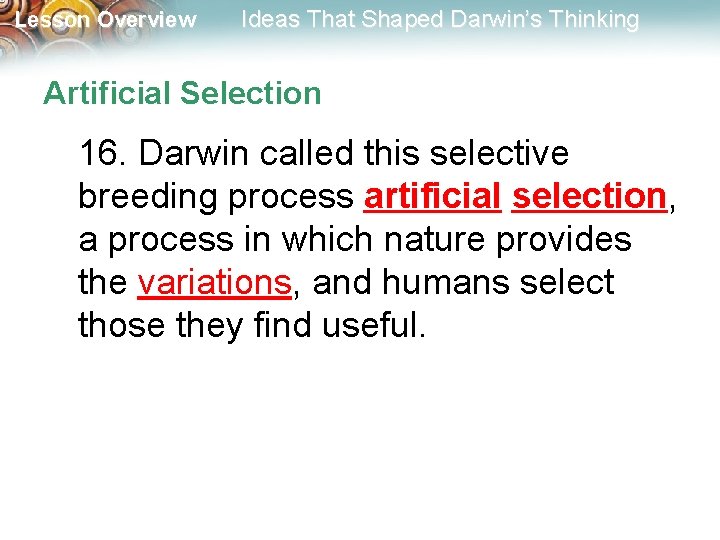 Lesson Overview Ideas That Shaped Darwin's Thinking

Artificial Selection

16. Darwin called this selective breeding process artificial selection, a process in which nature provides the variations, and humans select those they find useful.